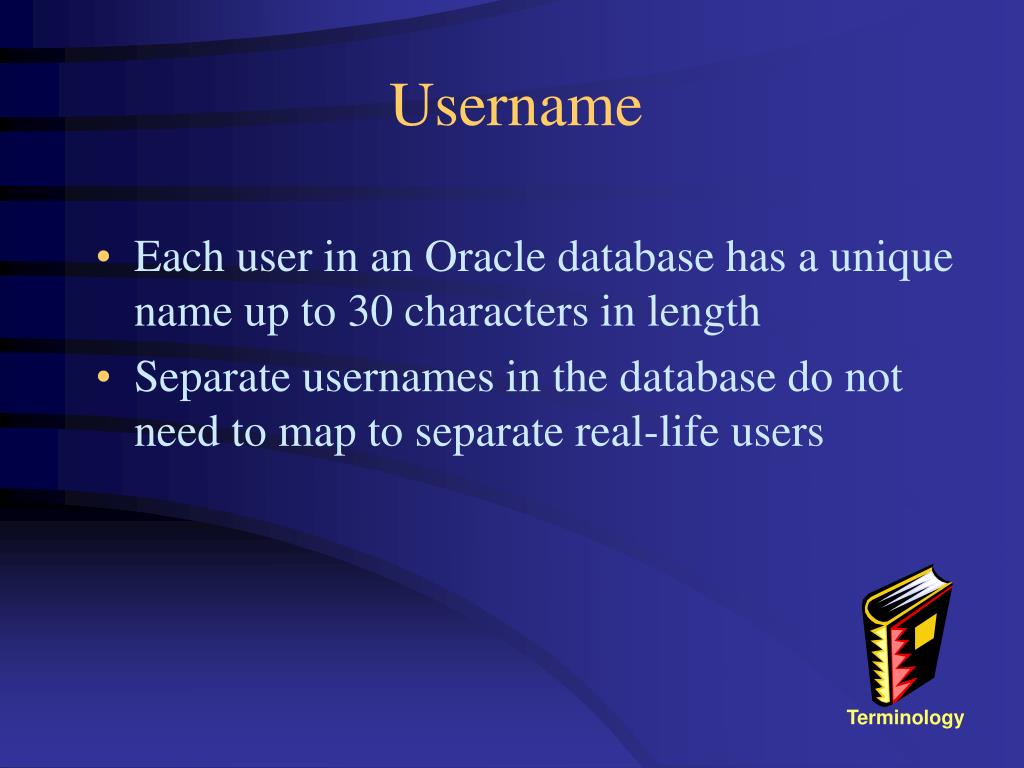 Username

• Each user in an Oracle database has a unique name up to 30 characters in length
• Separate usernames in the database do not need to map to separate real-life users

Terminology